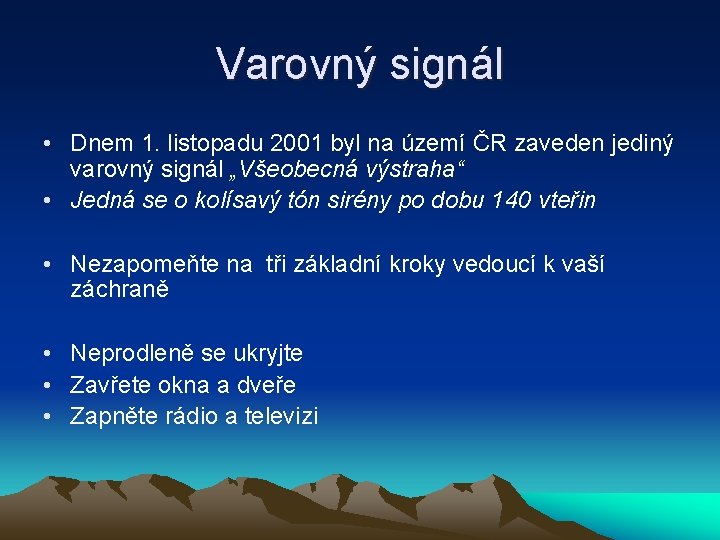 Varovný signál

• Dnem 1. listopadu 2001 byl na území ČR zaveden jediný varovný signál „Všeobecná výstraha“
• Jedná se o kolísavý tón sirény po dobu 140 vteřin

• Nezapomeňte na tři základní kroky vedoucí k vaší záchraně

• Neprodleně se ukryjte
• Zavřete okna a dveře
• Zapněte rádio a televizi